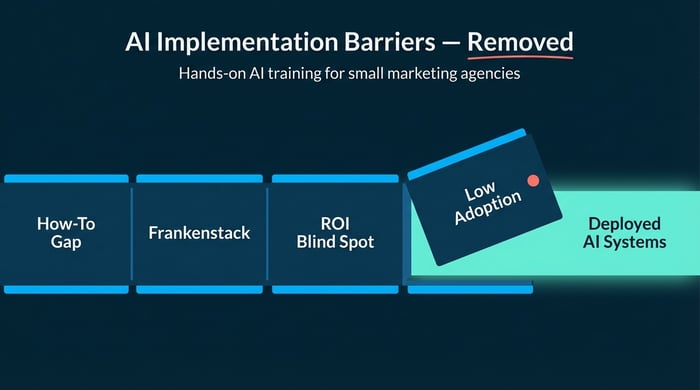 AI Implementation Barriers — Removed

Hands-on AI training for small marketing agencies

How-To Gap

Frankenstack

ROI Blind Spot

Low Adoption

Deployed AI Systems